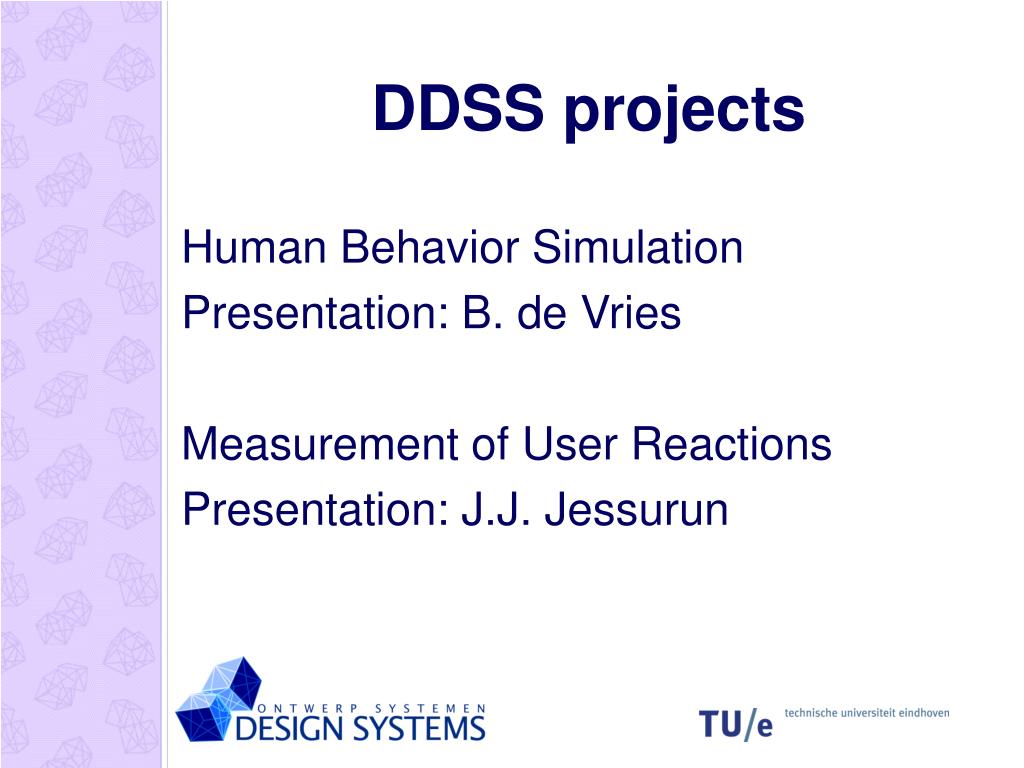 DDSS projects

Human Behavior Simulation
Presentation: B. de Vries

Measurement of User Reactions
Presentation: J.J. Jessurun

ONTWERP SYSTEMEN
DESIGN SYSTEMS

TU/e technische universiteit eindhoven